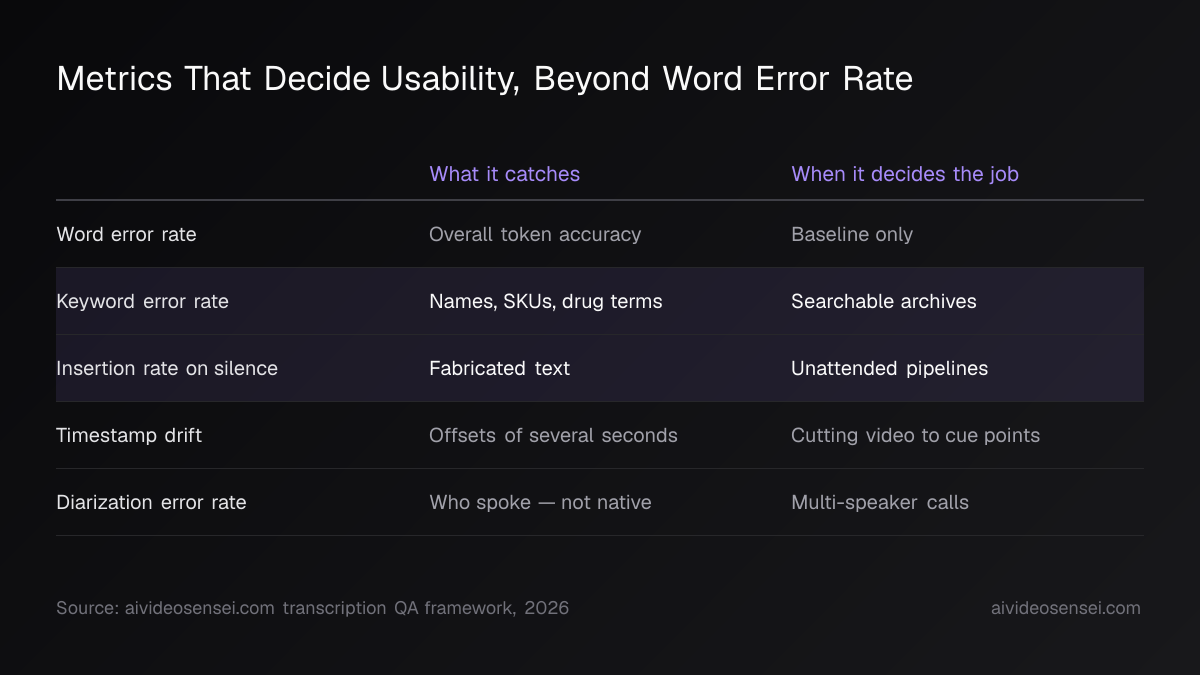 Metrics That Decide Usability, Beyond Word Error Rate

| | What it catches | When it decides the job |
|---|---|---|
| Word error rate | Overall token accuracy | Baseline only |
| Keyword error rate | Names, SKUs, drug terms | Searchable archives |
| Insertion rate on silence | Fabricated text | Unattended pipelines |
| Timestamp drift | Offsets of several seconds | Cutting video to cue points |
| Diarization error rate | Who spoke — not native | Multi-speaker calls |

Source: aivideosensei.com transcription QA framework, 2026

aivideosensei.com